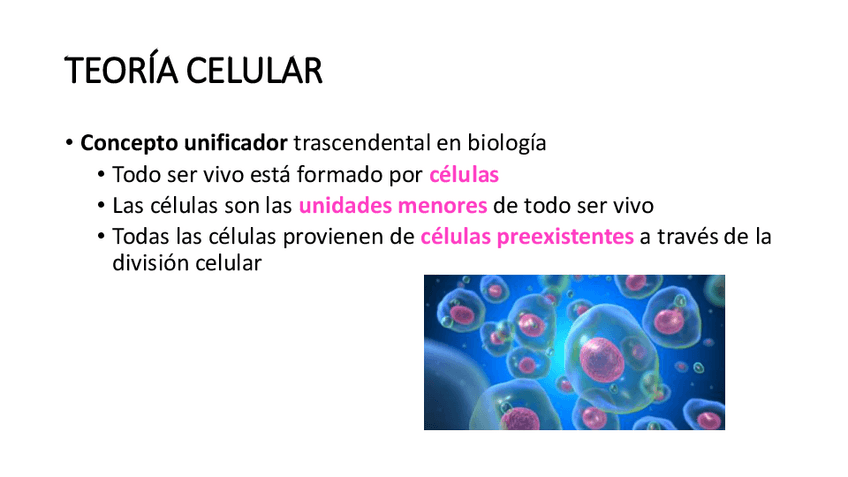 TEORÍA CELULAR

• Concepto unificador trascendental en biología
  • Todo ser vivo está formado por células
  • Las células son las unidades menores de todo ser vivo
  • Todas las células provienen de células preexistentes a través de la división celular